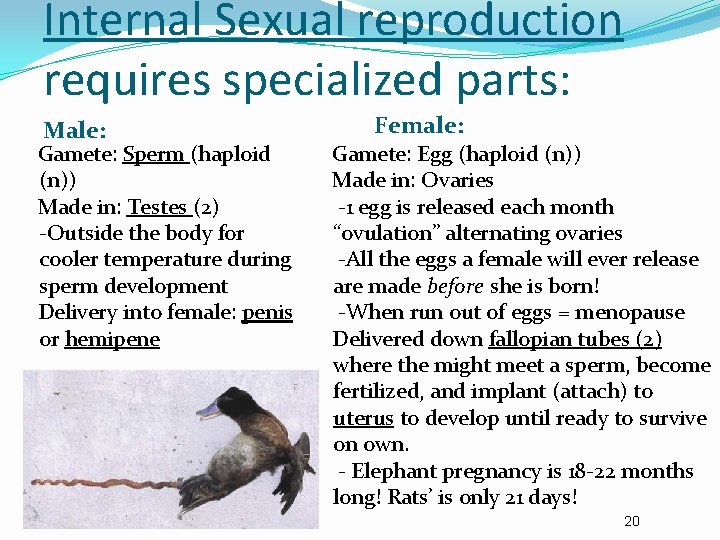 Internal Sexual reproduction requires specialized parts:

Male:
Gamete: Sperm (haploid (n))
Made in: Testes (2)
-Outside the body for cooler temperature during sperm development
Delivery into female: penis or hemipene

Female:
Gamete: Egg (haploid (n))
Made in: Ovaries
-1 egg is released each month "ovulation" alternating ovaries
-All the eggs a female will ever release are made before she is born!
-When run out of eggs = menopause
Delivered down fallopian tubes (2) where the might meet a sperm, become fertilized, and implant (attach) to uterus to develop until ready to survive on own.
- Elephant pregnancy is 18-22 months long! Rats' is only 21 days!

20